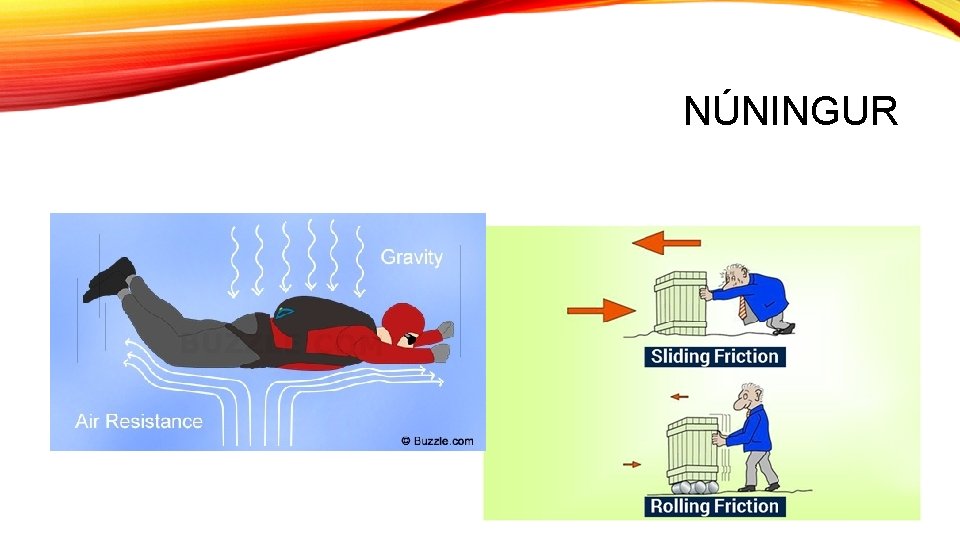 NÚNINGUR

Gravity

Air Resistance

© Buzzle.com

Sliding Friction

Rolling Friction